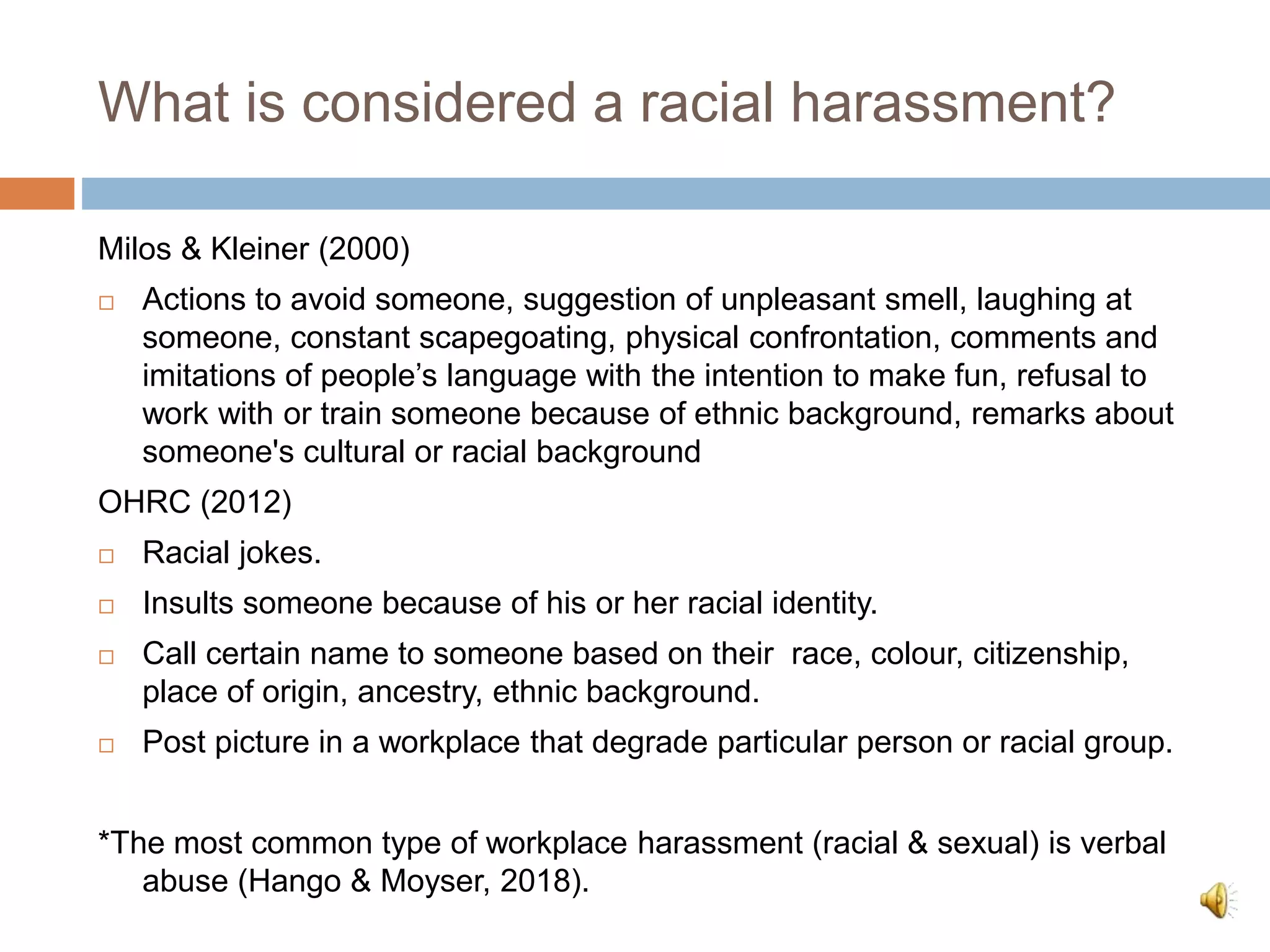 What is considered a racial harassment?

Milos & Kleiner (2000)

□ Actions to avoid someone, suggestion of unpleasant smell, laughing at someone, constant scapegoating, physical confrontation, comments and imitations of people’s language with the intention to make fun, refusal to work with or train someone because of ethnic background, remarks about someone's cultural or racial background

OHRC (2012)

□ Racial jokes.

□ Insults someone because of his or her racial identity.

□ Call certain name to someone based on their race, colour, citizenship, place of origin, ancestry, ethnic background.

□ Post picture in a workplace that degrade particular person or racial group.

*The most common type of workplace harassment (racial & sexual) is verbal abuse (Hango & Moyser, 2018).